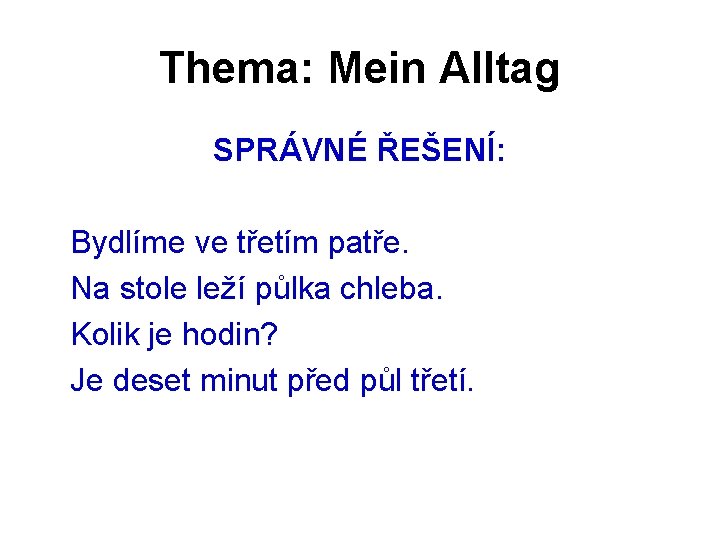 Thema: Mein Alltag

SPRÁVNÉ ŘEŠENÍ:

Bydlíme ve třetím patře.
Na stole leží půlka chleba.
Kolik je hodin?
Je deset minut před půl třetí.